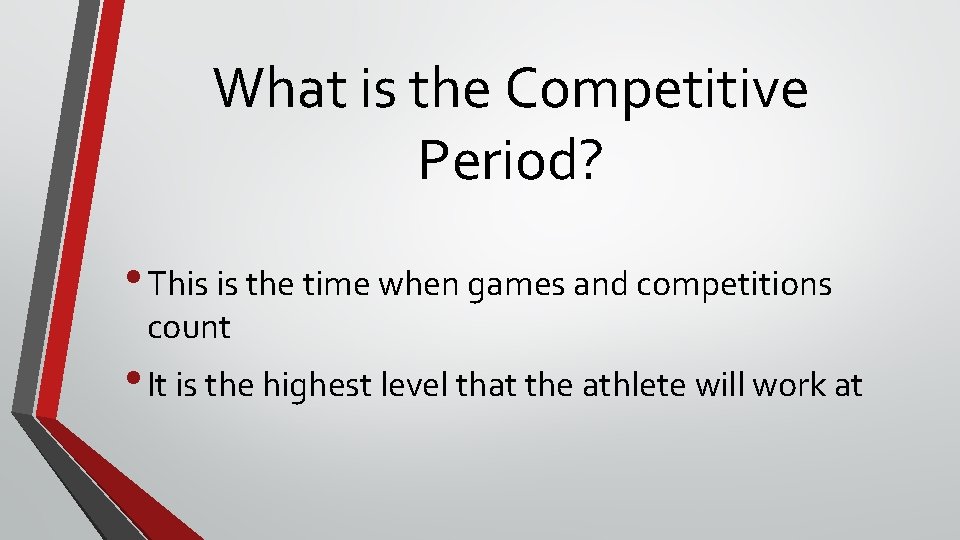 What is the Competitive Period?

• This is the time when games and competitions count

• It is the highest level that the athlete will work at